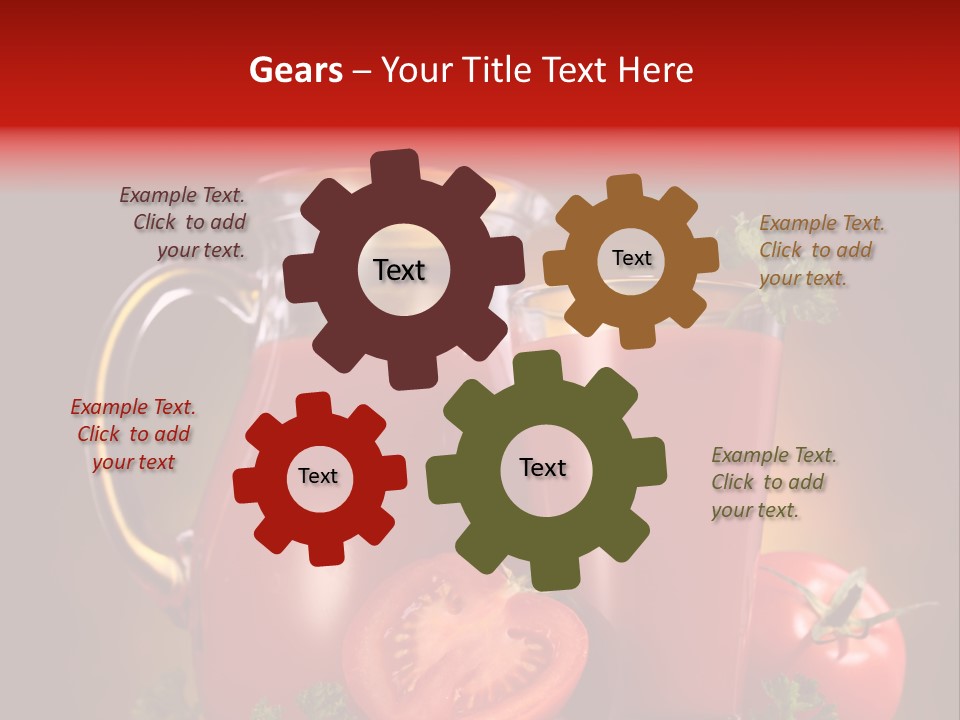 Gears – Your Title Text Here

Example Text. Click to add your text.

Text

Text

Example Text. Click to add your text.

Example Text. Click to add your text

Text

Text

Example Text. Click to add your text.